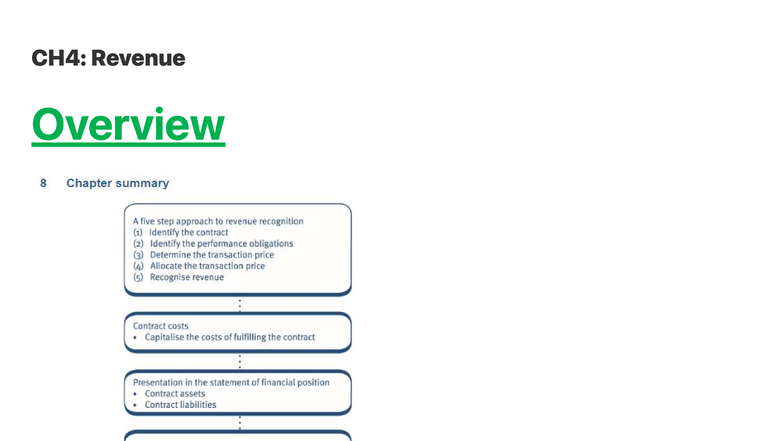 CH4: Revenue

Overview

8 Chapter summary

A five step approach to revenue recognition
(1) Identify the contract
(2) Identify the performance obligations
(3) Determine the transaction price
(4) Allocate the transaction price
(5) Recognise revenue

Contract costs
• Capitalise the costs of fulfilling the contract

Presentation in the statement of financial position
• Contract assets
• Contract liabilities